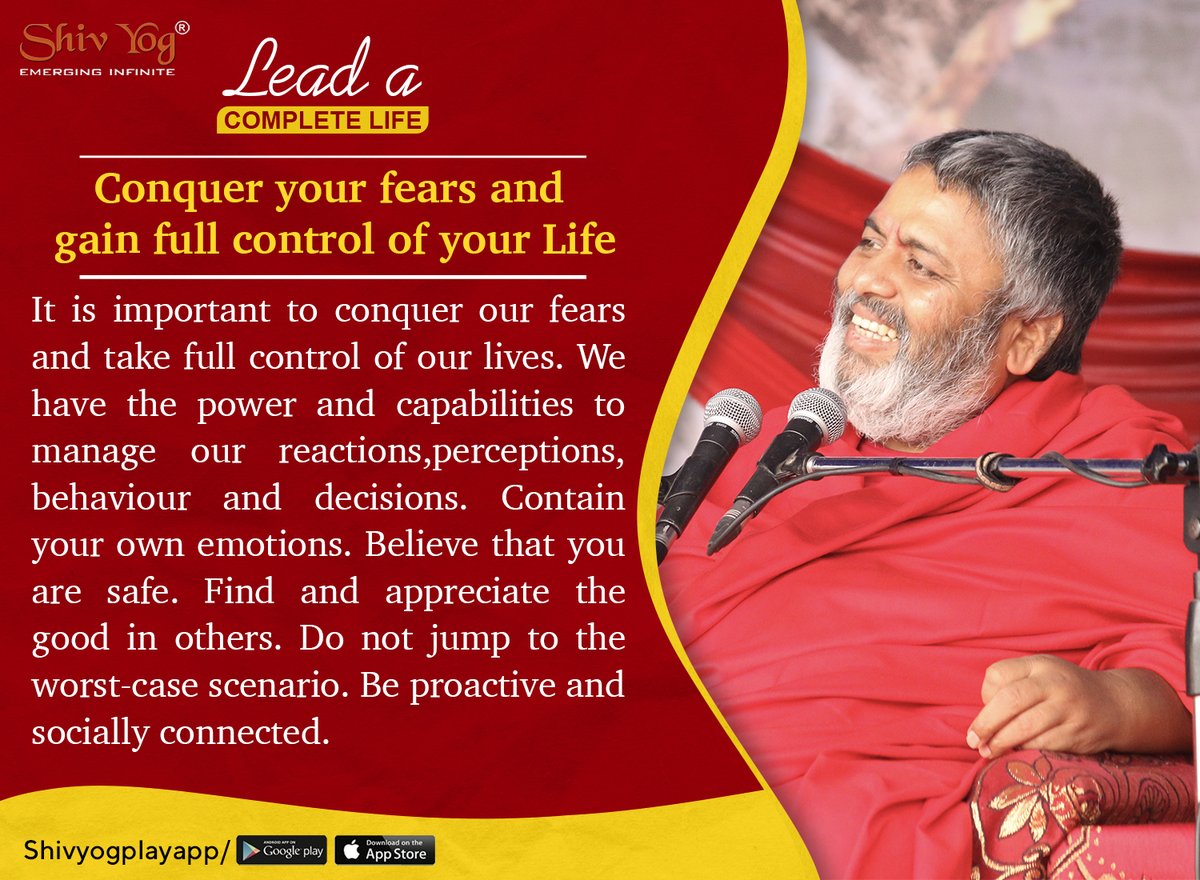 Shiv Yog®
EMERGING INFINITE

Lead a
COMPLETE LIFE

Conquer your fears and gain full control of your Life

It is important to conquer our fears and take full control of our lives. We have the power and capabilities to manage our reactions,perceptions, behaviour and decisions. Contain your own emotions. Believe that you are safe. Find and appreciate the good in others. Do not jump to the worst-case scenario. Be proactive and socially connected.

Shivyogplayapp/ ANDROID APP ON Google play Download on the App Store